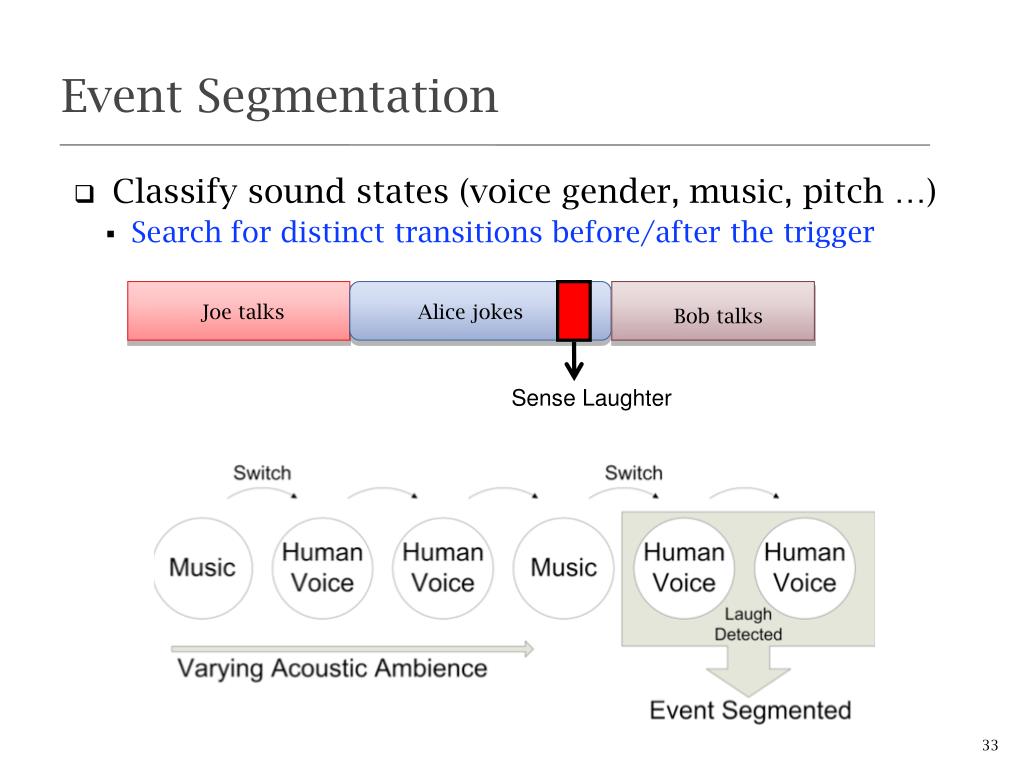 Event Segmentation

❑ Classify sound states (voice gender, music, pitch …)
▪ Search for distinct transitions before/after the trigger

Joe talks
Alice jokes
Bob talks
Sense Laughter

Switch
Switch
Music
Human Voice
Human Voice
Music
Human Voice
Human Voice
Laugh Detected
Varying Acoustic Ambience
Event Segmented

33